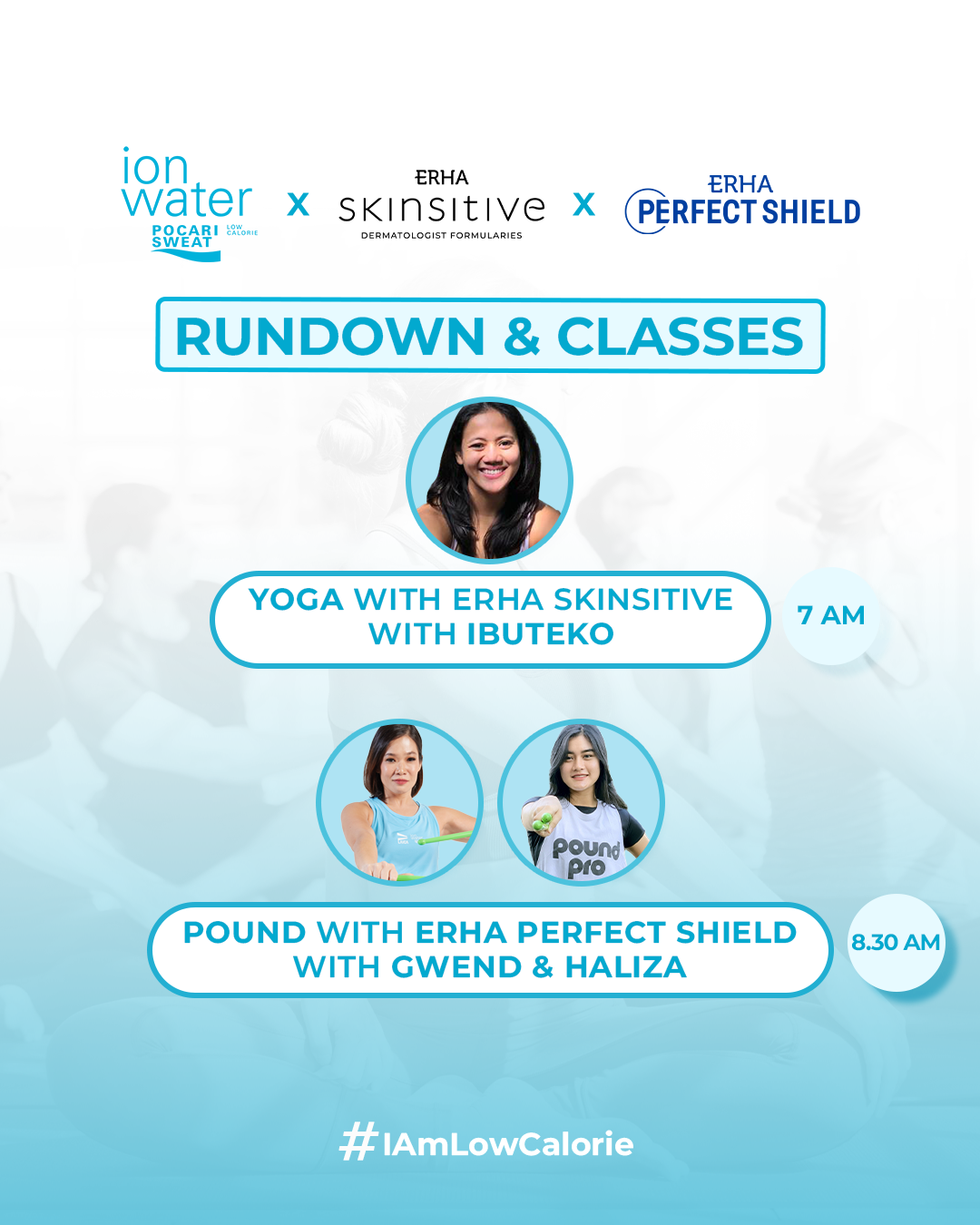 ion water POCARI SWEAT LOW CALORIE x ERHA SKINSITIVE DERMATOLOGIST FORMULARIES x ERHA PERFECT SHIELD

RUNDOWN & CLASSES

YOGA WITH ERHA SKINSITIVE WITH IBUTEKO

7 AM

pound pro

POUND WITH ERHA PERFECT SHIELD WITH GWEND & HALIZA

8.30 AM

#IAmLowCalorie